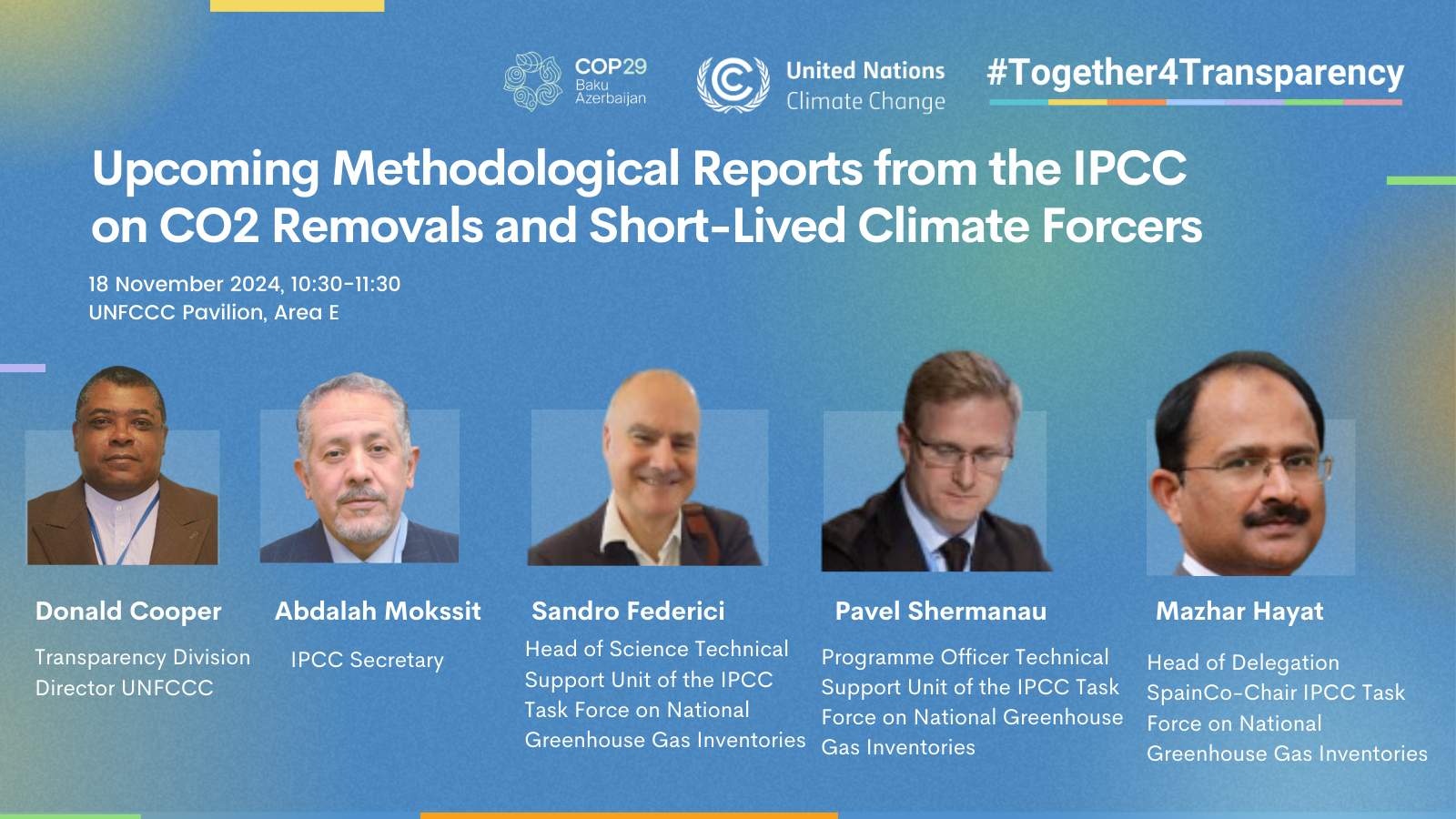 COP29
Baku
Azerbaijan

United Nations
Climate Change

#Together4Transparency

Upcoming Methodological Reports from the IPCC on CO2 Removals and Short-Lived Climate Forcers

18 November 2024, 10:30-11:30
UNFCCC Pavilion, Area E

Donald Cooper
Transparency Division Director UNFCCC

Abdalah Mokssit
IPCC Secretary

Sandro Federici
Head of Science Technical Support Unit of the IPCC Task Force on National Greenhouse Gas Inventories

Pavel Shermanau
Programme Officer Technical Support Unit of the IPCC Task Force on National Greenhouse Gas Inventories

Mazhar Hayat
Head of Delegation SpainCo-Chair IPCC Task Force on National Greenhouse Gas Inventories